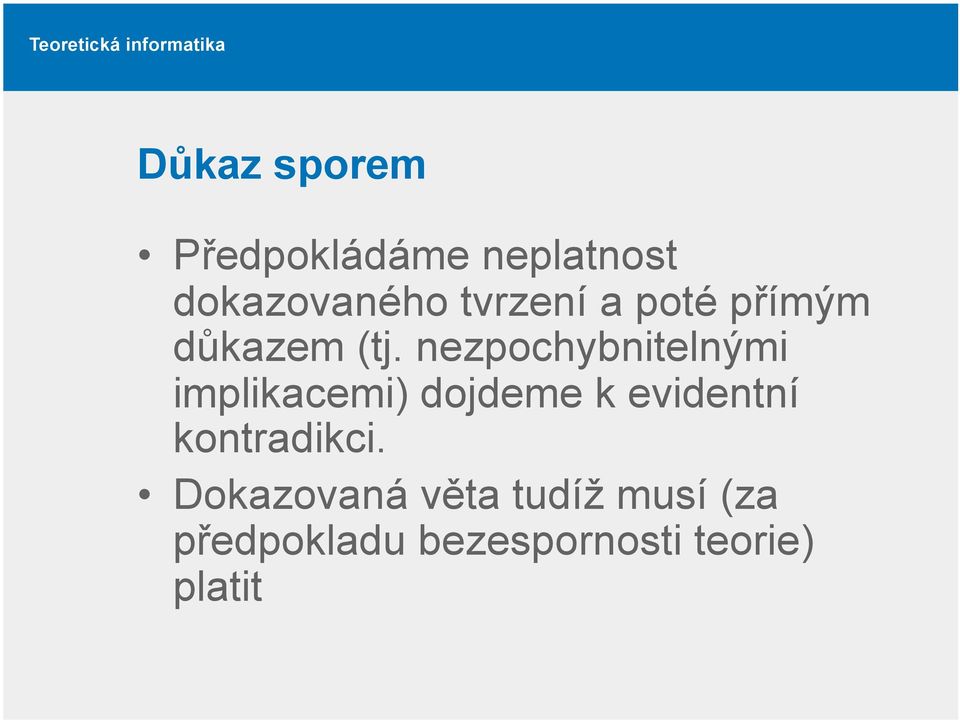 Teoretická informatika

Důkaz sporem

• Předpokládáme neplatnost dokazovaného tvrzení a poté přímým důkazem (tj. nezpochybnitelnými implikacemi) dojdeme k evidentní kontradikci.

• Dokazovaná věta tudíž musí (za předpokladu bezespornosti teorie) platit